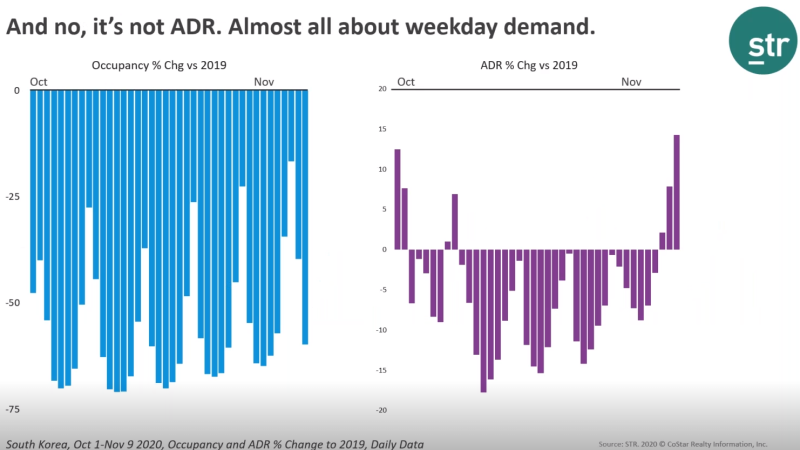 And no, it's not ADR. Almost all about weekday demand.

str

Occupancy % Chg vs 2019

Oct

Nov

0

-25

-50

-75

ADR % Chg vs 2019

Oct

Nov

20

15

10

5

0

-5

-10

-15

-20

South Korea, Oct 1-Nov 9 2020, Occupancy and ADR % Change to 2019, Daily Data

Source: STR. 2020 © CoStar Realty Information, Inc.